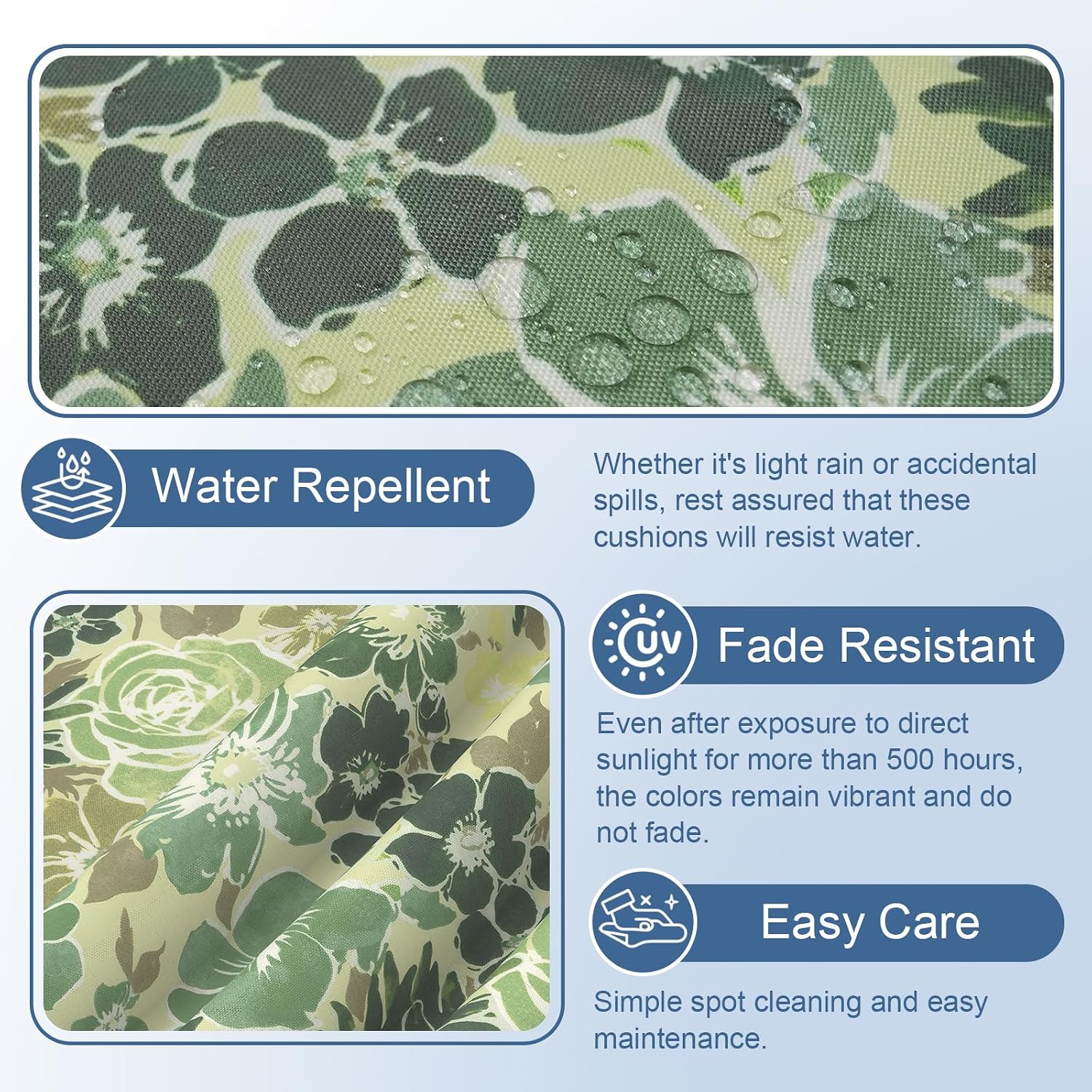 Water Repellent

Whether it's light rain or accidental spills, rest assured that these cushions will resist water.

UV

Fade Resistant

Even after exposure to direct sunlight for more than 500 hours, the colors remain vibrant and do not fade.

Easy Care

Simple spot cleaning and easy maintenance.